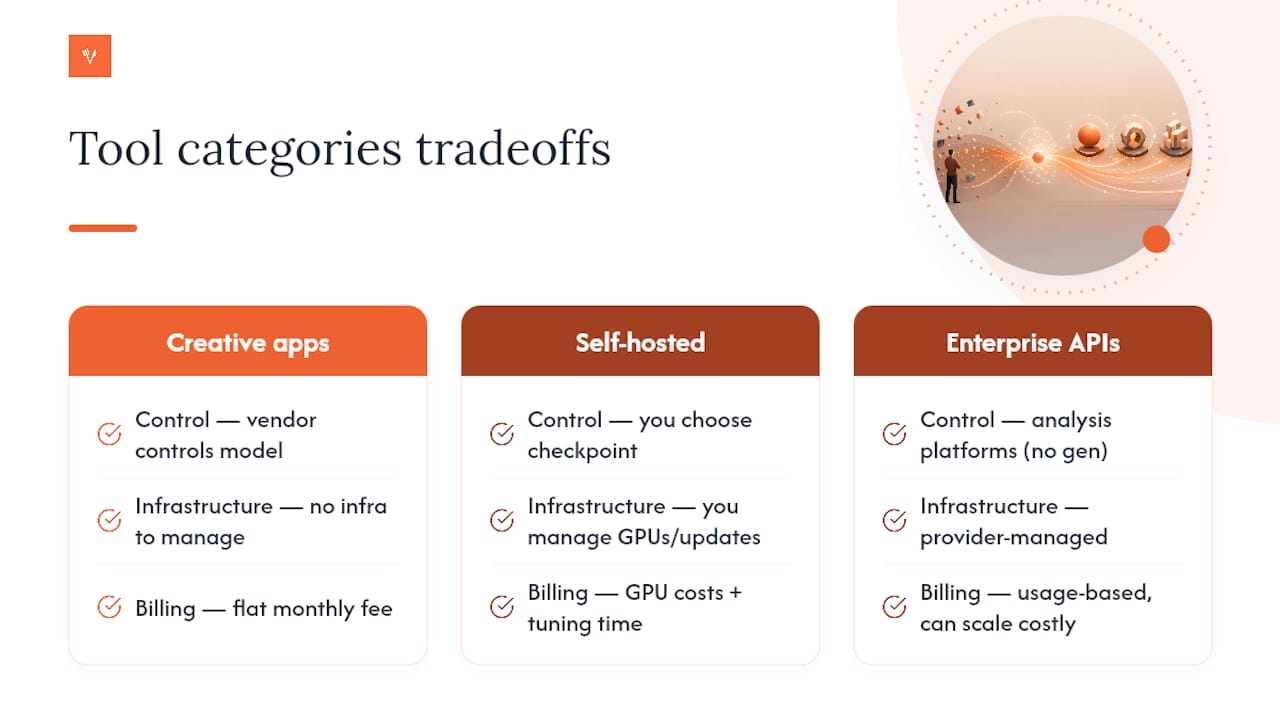 Tool categories tradeoffs

Creative apps

Control — vendor controls model

Infrastructure — no infra to manage

Billing — flat monthly fee

Self-hosted

Control — you choose checkpoint

Infrastructure — you manage GPUs/updates

Billing — GPU costs + tuning time

Enterprise APIs

Control — analysis platforms (no gen)

Infrastructure — provider-managed

Billing — usage-based, can scale costly